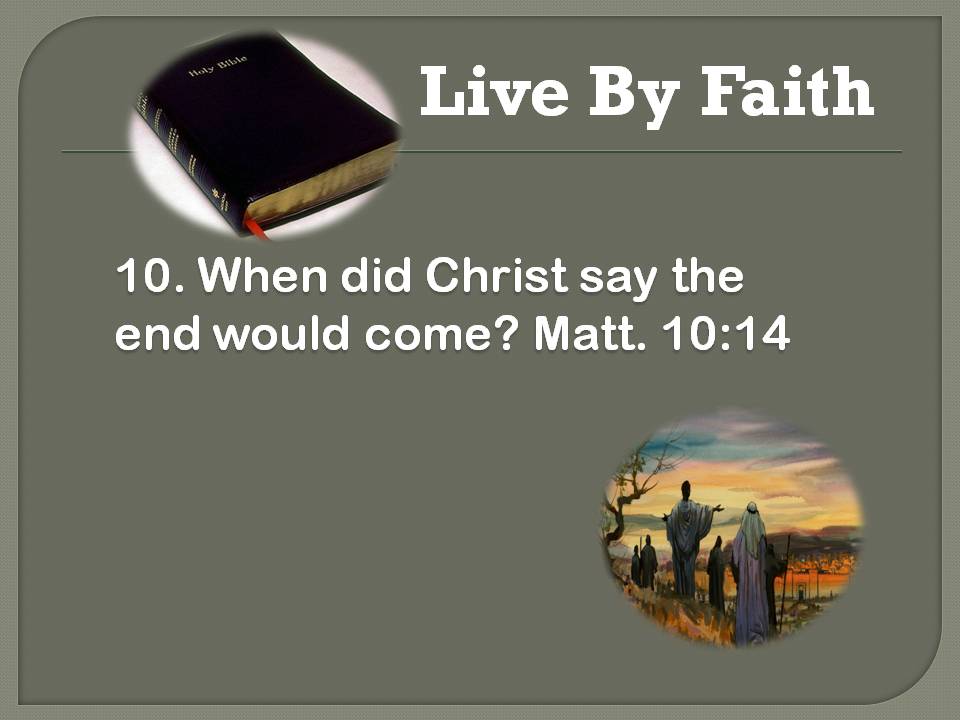 Holy Bible

Live By Faith

10. When did Christ say the end would come? Matt. 10:14